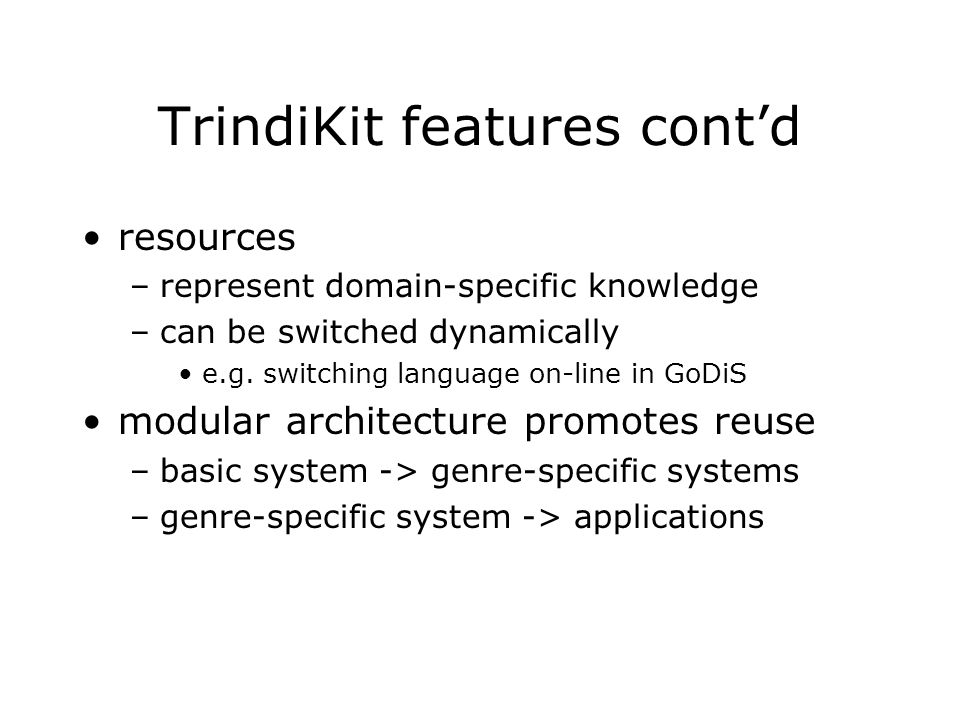 TrindiKit features cont’d

• resources
– represent domain-specific knowledge
– can be switched dynamically
• e.g. switching language on-line in GoDiS

• modular architecture promotes reuse
– basic system -> genre-specific systems
– genre-specific system -> applications